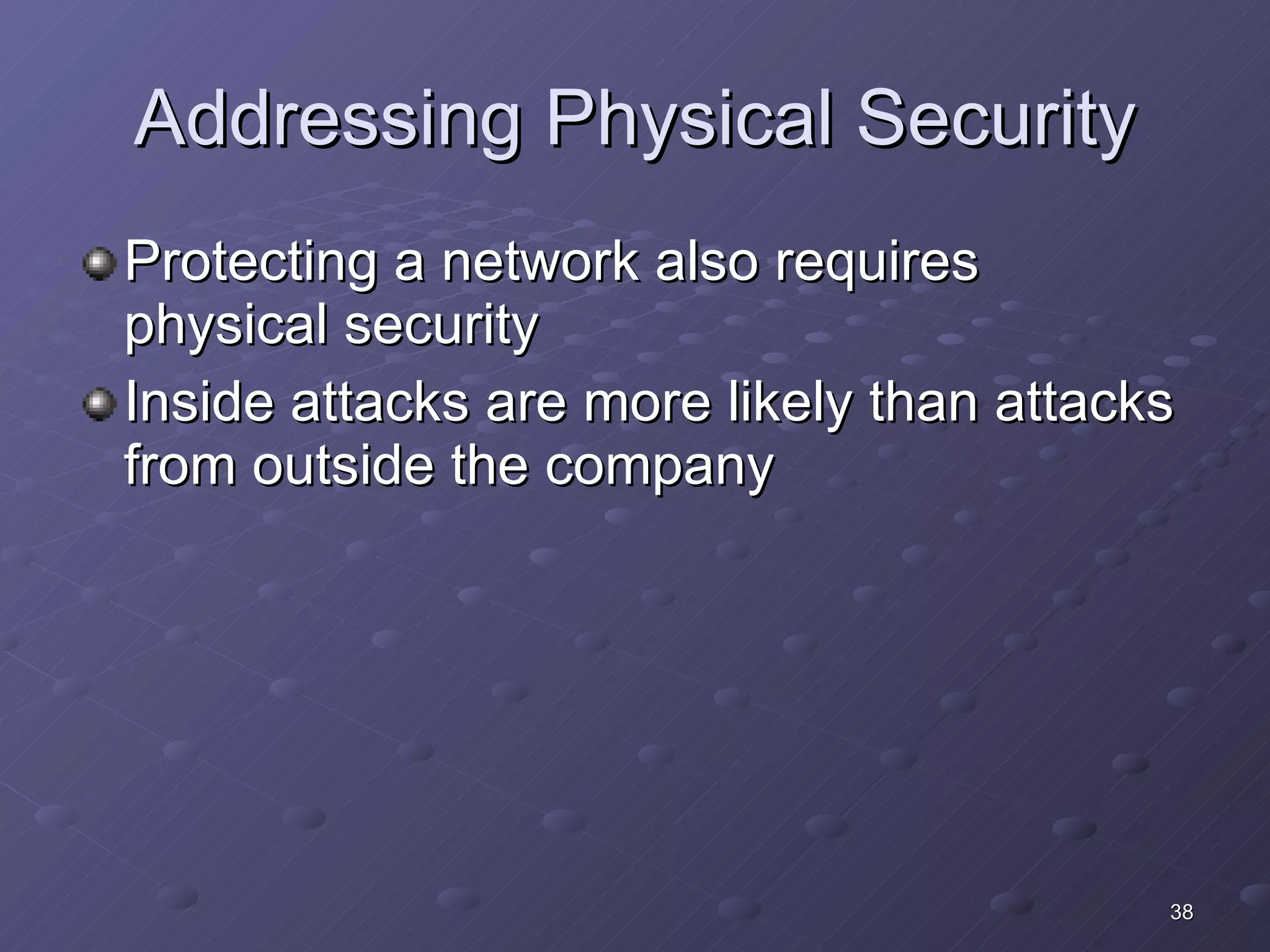 Addressing Physical Security

Protecting a network also requires physical security

Inside attacks are more likely than attacks from outside the company

38